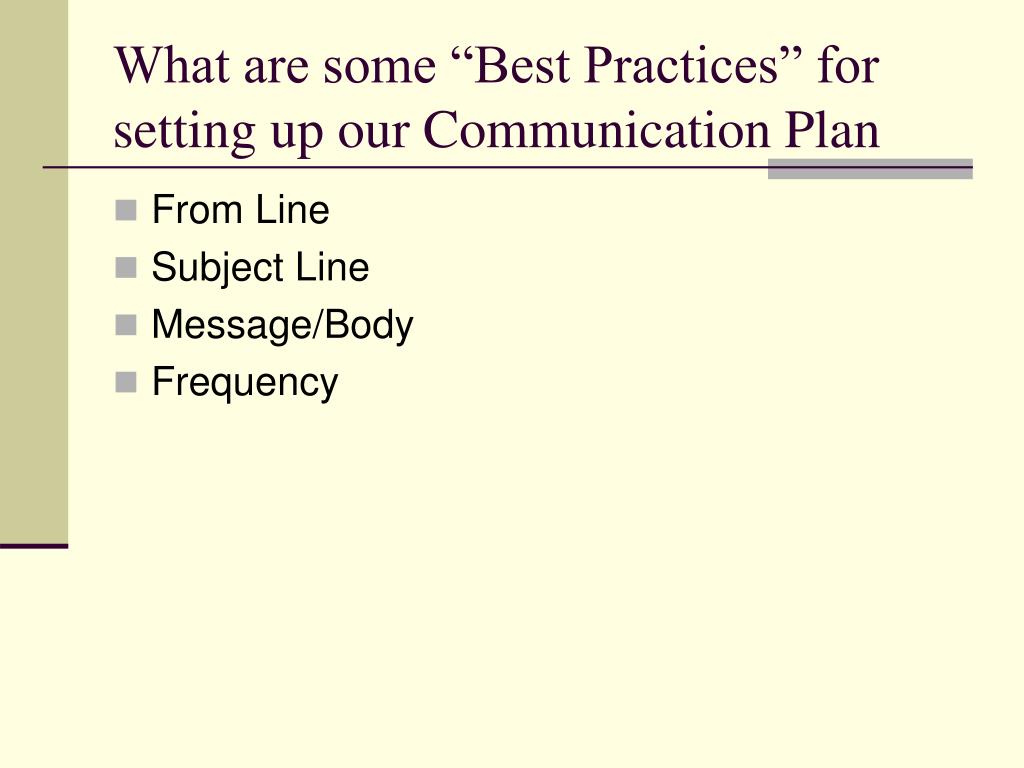 What are some “Best Practices” for setting up our Communication Plan

- From Line
- Subject Line
- Message/Body
- Frequency